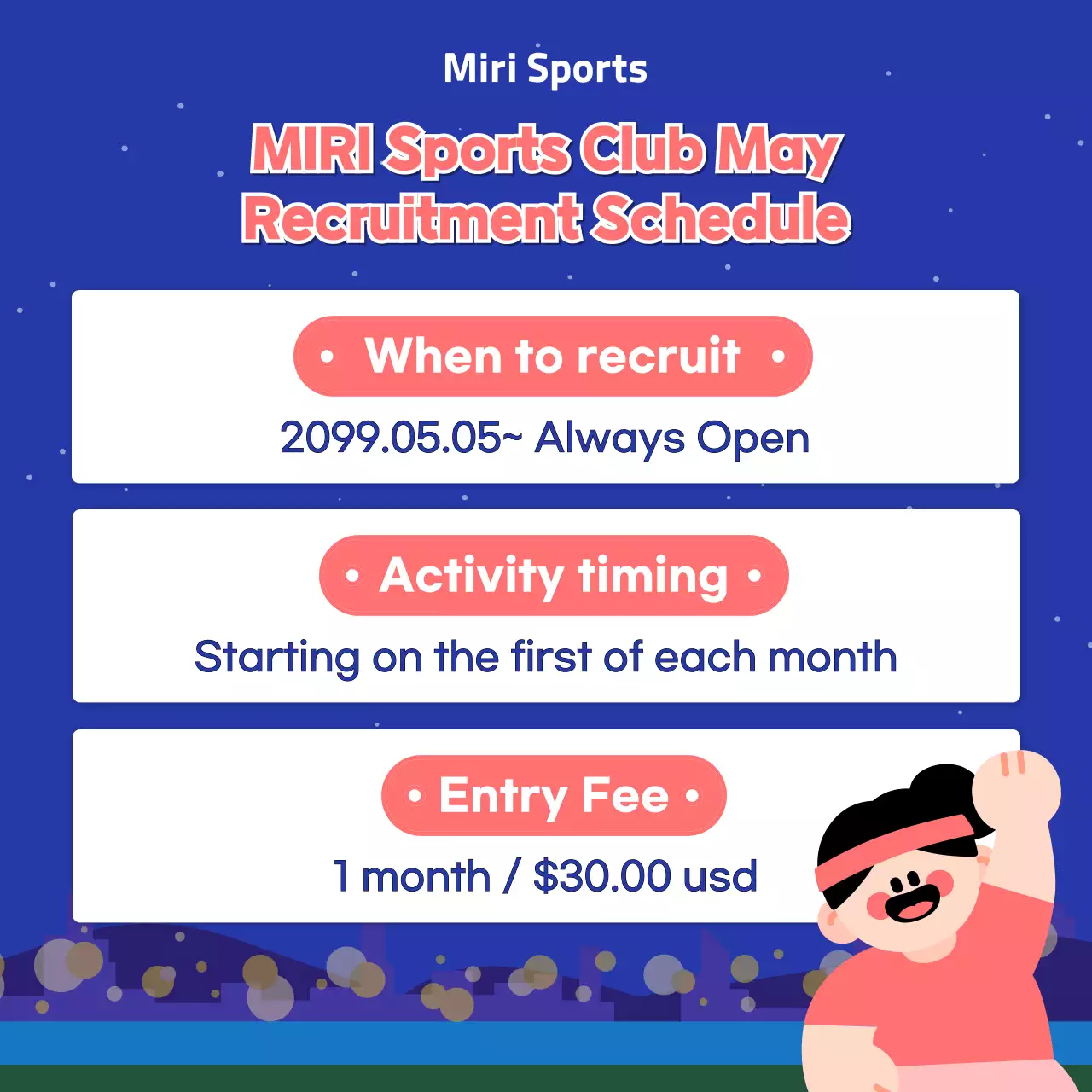 Miri Sports

MIRI Sports Club May Recruitment Schedule

• When to recruit •

2099.05.05~ Always Open

• Activity timing •

Starting on the first of each month

• Entry Fee •

1 month / $30.00 usd